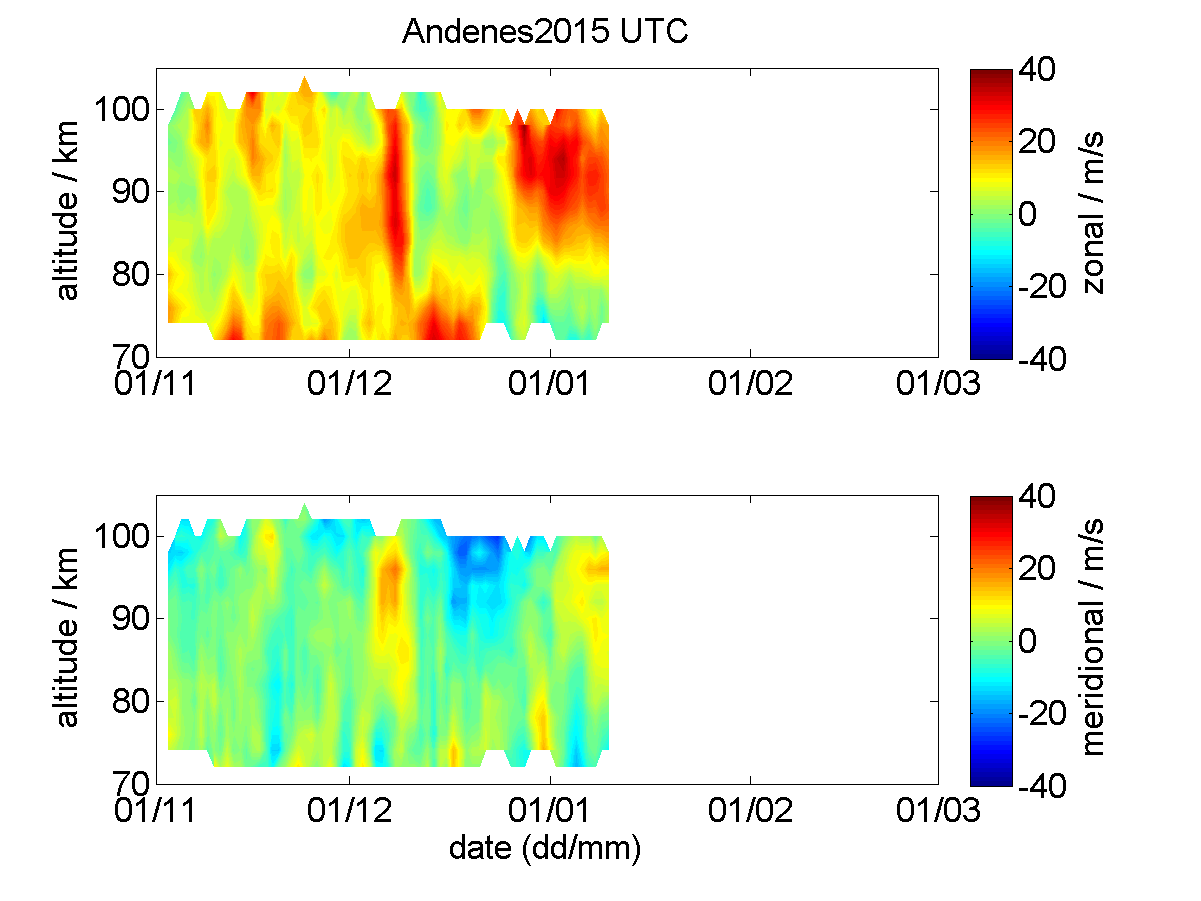 Andenes2015 UTC

altitude / km
100
90
80
70
01/11
01/12
01/01
01/02
01/03

40
20
0
-20
-40
zonal / m/s

altitude / km
100
90
80
70
01/11
01/12
01/01
01/02
01/03
date (dd/mm)

40
20
0
-20
-40
meridional / m/s